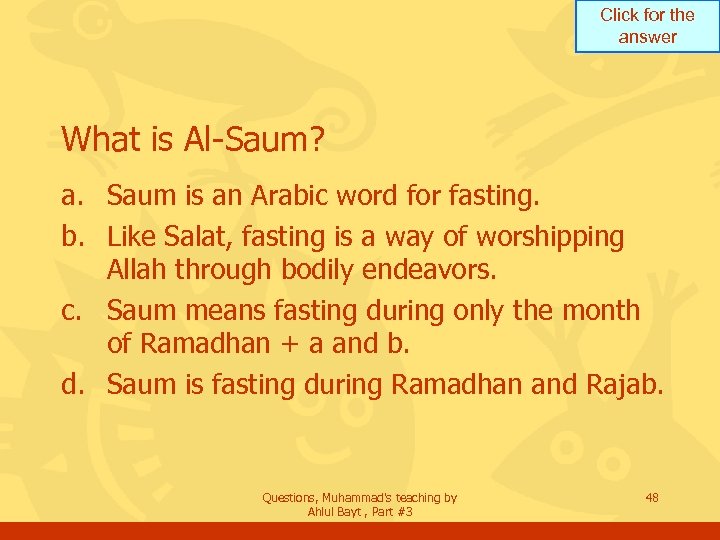 Click for the answer

What is Al-Saum?

a. Saum is an Arabic word for fasting.

b. Like Salat, fasting is a way of worshipping Allah through bodily endeavors.

c. Saum means fasting during only the month of Ramadhan + a and b.

d. Saum is fasting during Ramadhan and Rajab.

Questions, Muhammad's teaching by Ahlul Bayt , Part #3

48